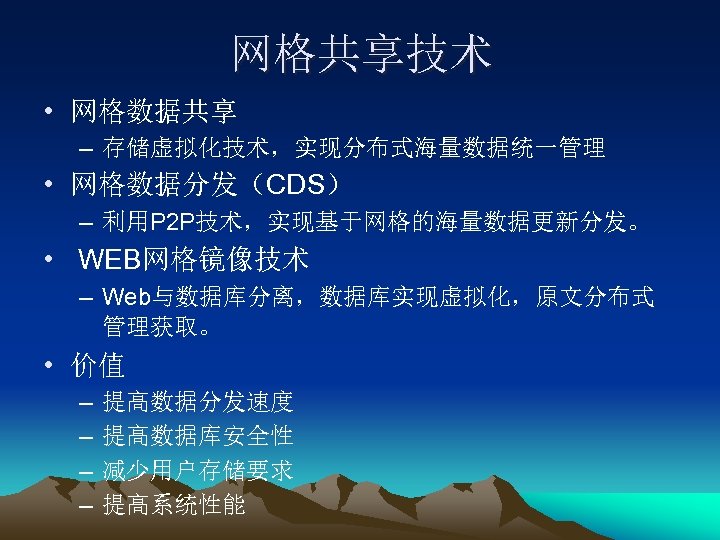 网格共享技术

• 网格数据共享
– 存储虚拟化技术，实现分布式海量数据统一管理
• 网格数据分发（CDS）
– 利用P2P技术，实现基于网格的海量数据更新分发。
• WEB网格镜像技术
– Web与数据库分离，数据库实现虚拟化，原文分布式管理获取。
• 价值
– 提高数据分发速度
– 提高数据库安全性
– 减少用户存储要求
– 提高系统性能